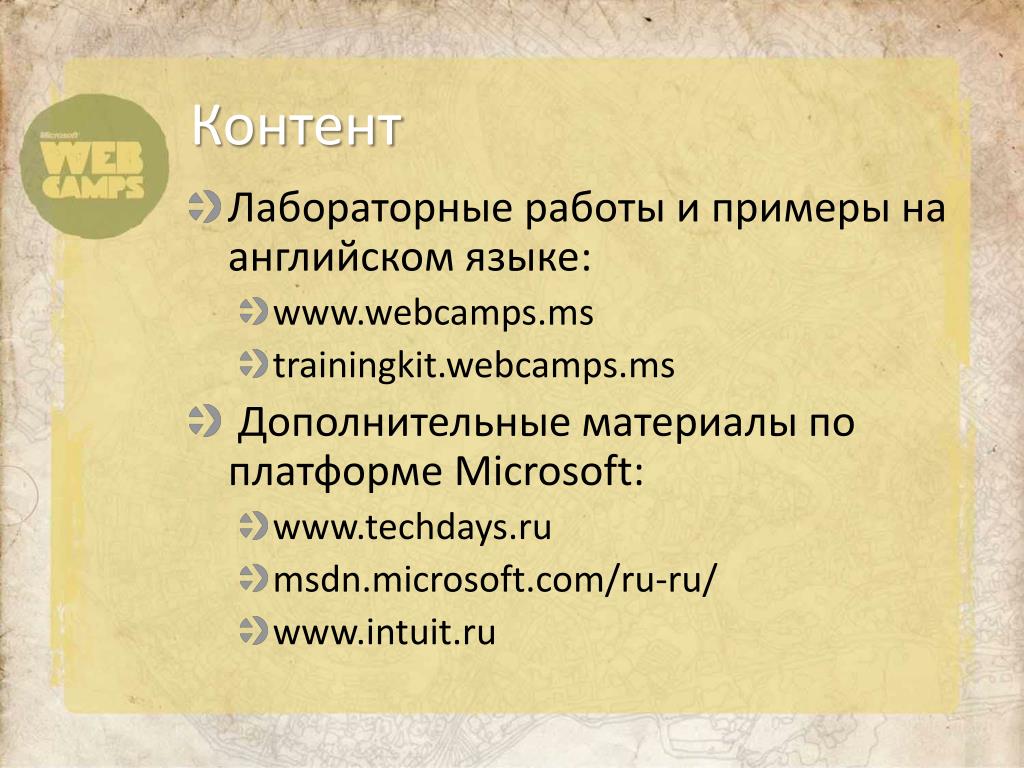 Microsoft
WEB
CAMPS

Контент

Лабораторные работы и примеры на английском языке:

www.webcamps.ms

trainingkit.webcamps.ms

Дополнительные материалы по платформе Microsoft:

www.techdays.ru

msdn.microsoft.com/ru-ru/

www.intuit.ru